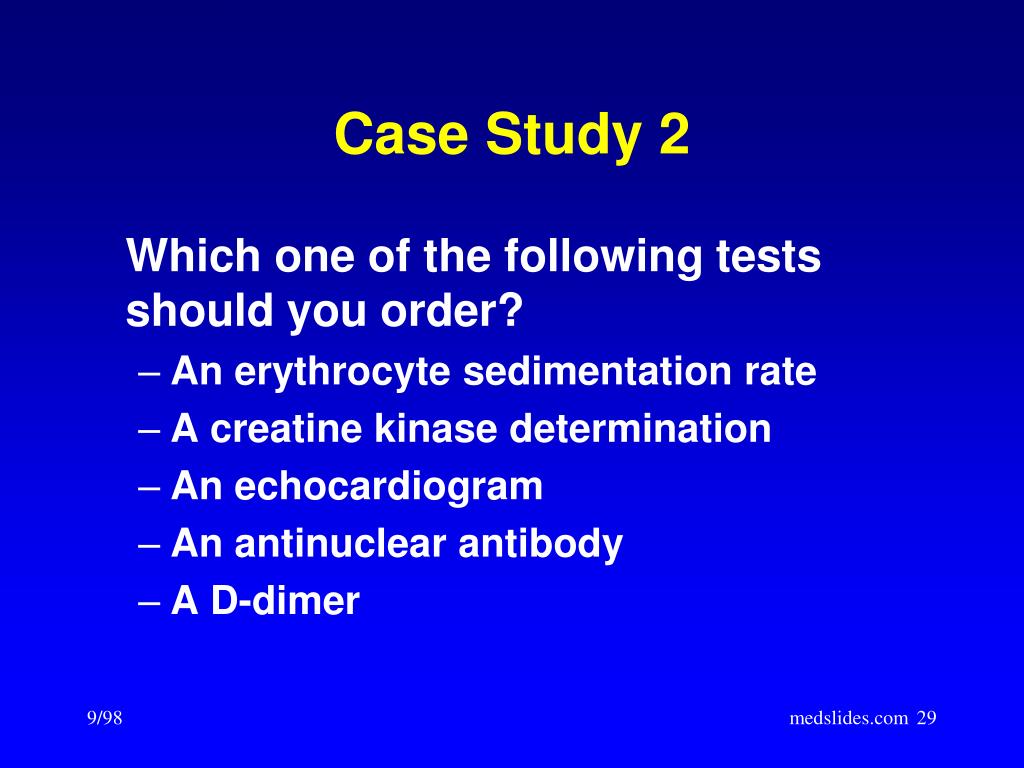 Case Study 2

Which one of the following tests should you order?

– An erythrocyte sedimentation rate
– A creatine kinase determination
– An echocardiogram
– An antinuclear antibody
– A D-dimer

9/98

medslides.com 29